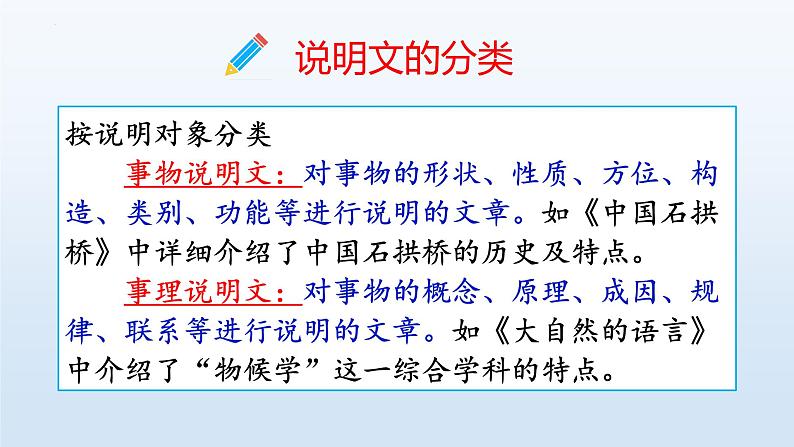 说明文的分类

按说明对象分类

事物说明文：对事物的形状、性质、方位、构造、类别、功能等进行说明的文章。如《中国石拱桥》中详细介绍了中国石拱桥的历史及特点。

事理说明文：对事物的概念、原理、成因、规律、联系等进行说明的文章。如《大自然的语言》中介绍了“物候学”这一综合学科的特点。